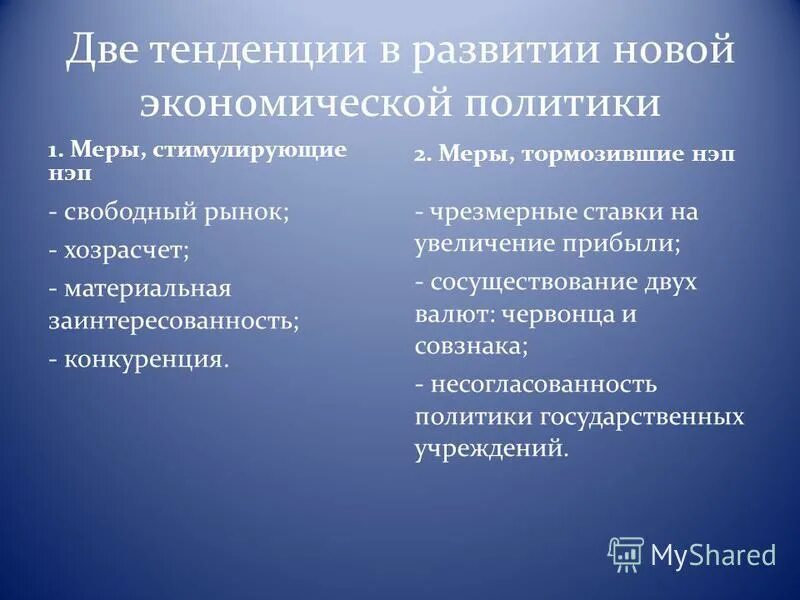 Две тенденции в развитии новой экономической политики

1. Меры, стимулирующие нэп

- свободный рынок;

- хозрасчет;

- материальная заинтересованность;

- конкуренция.

2. Меры, тормозившие нэп

- чрезмерные ставки на увеличение прибыли;

- сосуществование двух валют: червонца и совзнака;

- несогласованность политики государственных учреждений.

MyShared